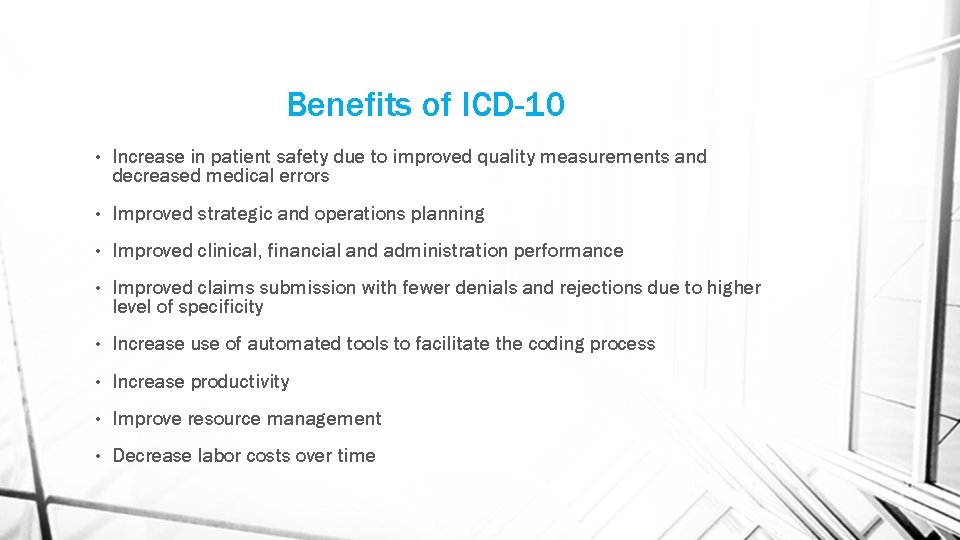 Benefits of ICD-10

• Increase in patient safety due to improved quality measurements and decreased medical errors

• Improved strategic and operations planning

• Improved clinical, financial and administration performance

• Improved claims submission with fewer denials and rejections due to higher level of specificity

• Increase use of automated tools to facilitate the coding process

• Increase productivity

• Improve resource management

• Decrease labor costs over time